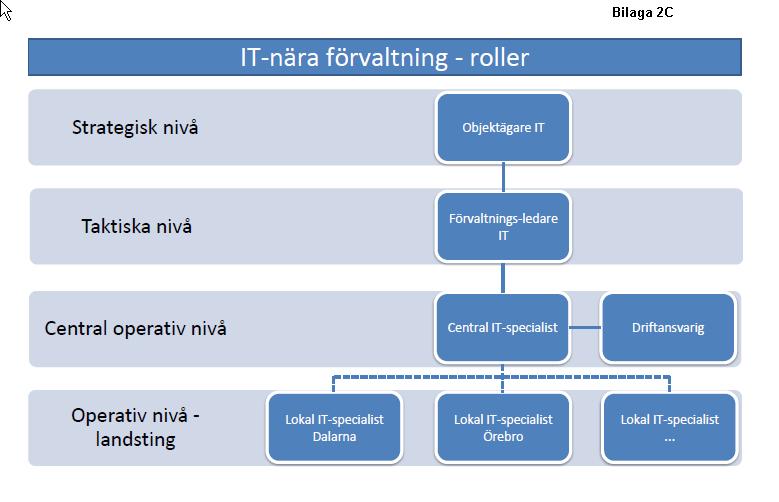 Bilaga 2C

IT-nära förvaltning - roller

Strategisk nivå

Objektägare IT

Taktiska nivå

Förvaltnings-ledare IT

Central operativ nivå

Central IT-specialist

Driftansvarig

Operativ nivå - landsting

Lokal IT-specialist Dalarna

Lokal IT-specialist Örebro

Lokal IT-specialist …